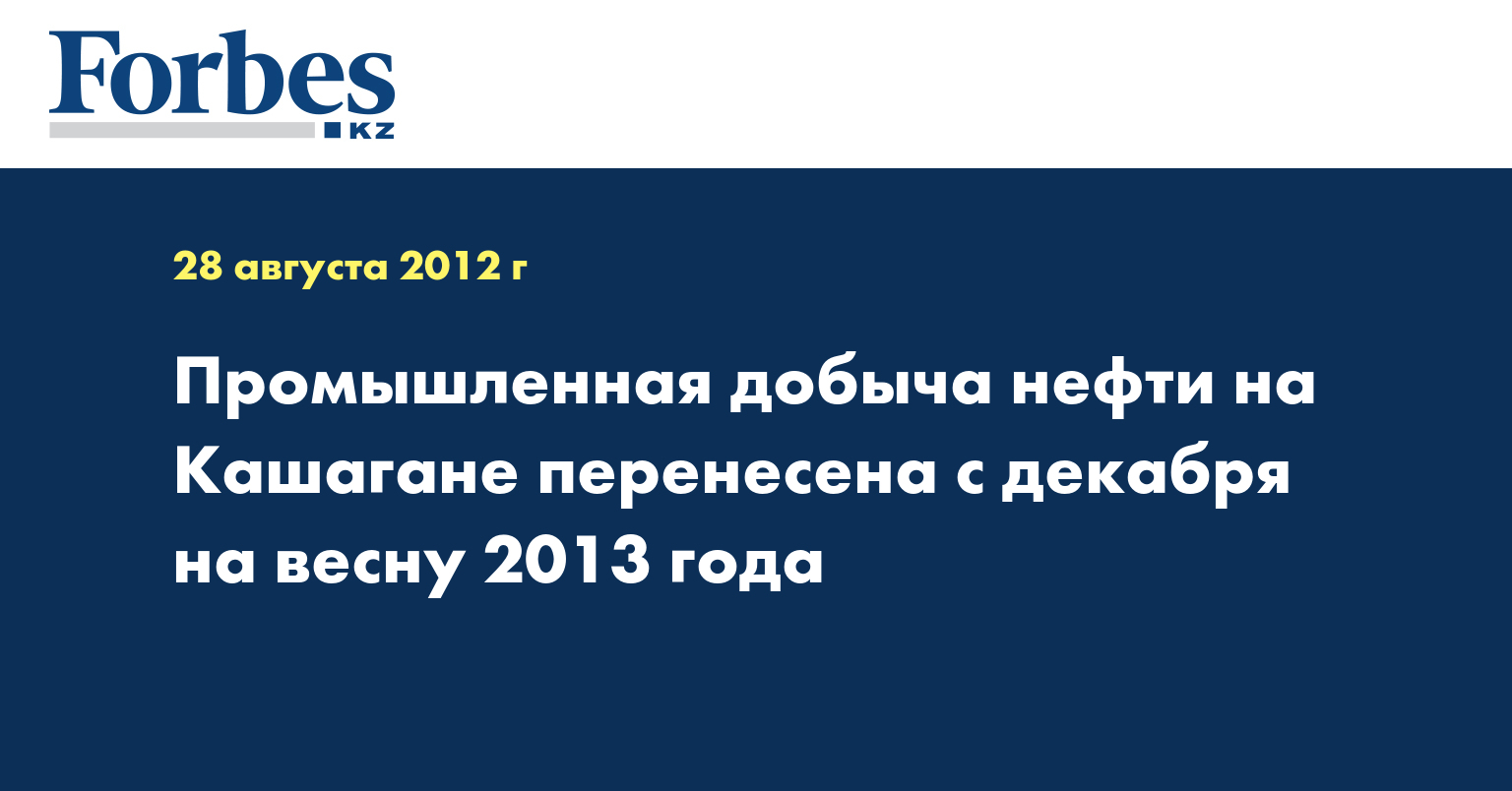 Forbes
KZ

28 августа 2012 г

Промышленная добыча нефти на Кашагане перенесена с декабря на весну 2013 года